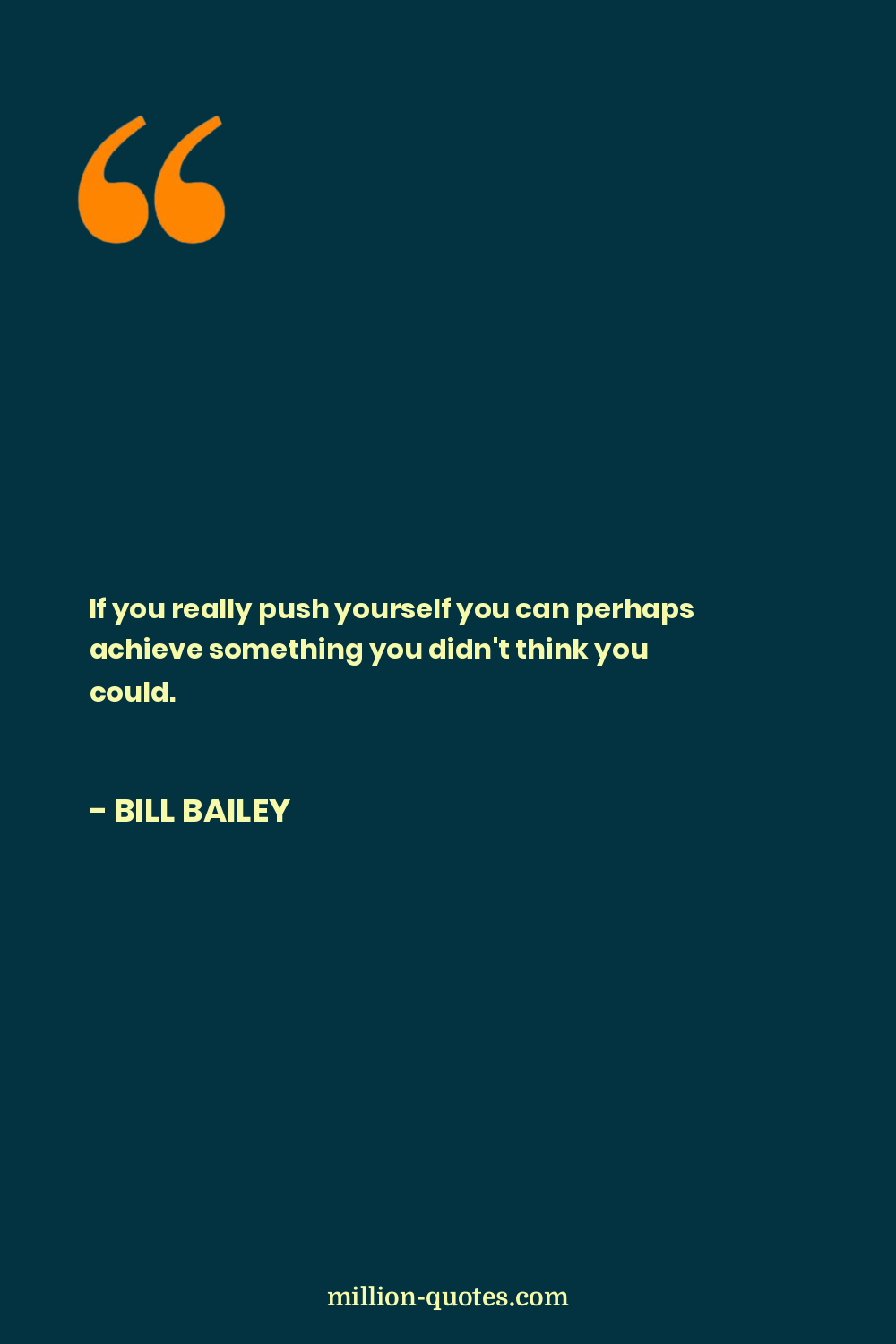 “

If you really push yourself you can perhaps achieve something you didn't think you could.

- BILL BAILEY

million-quotes.com